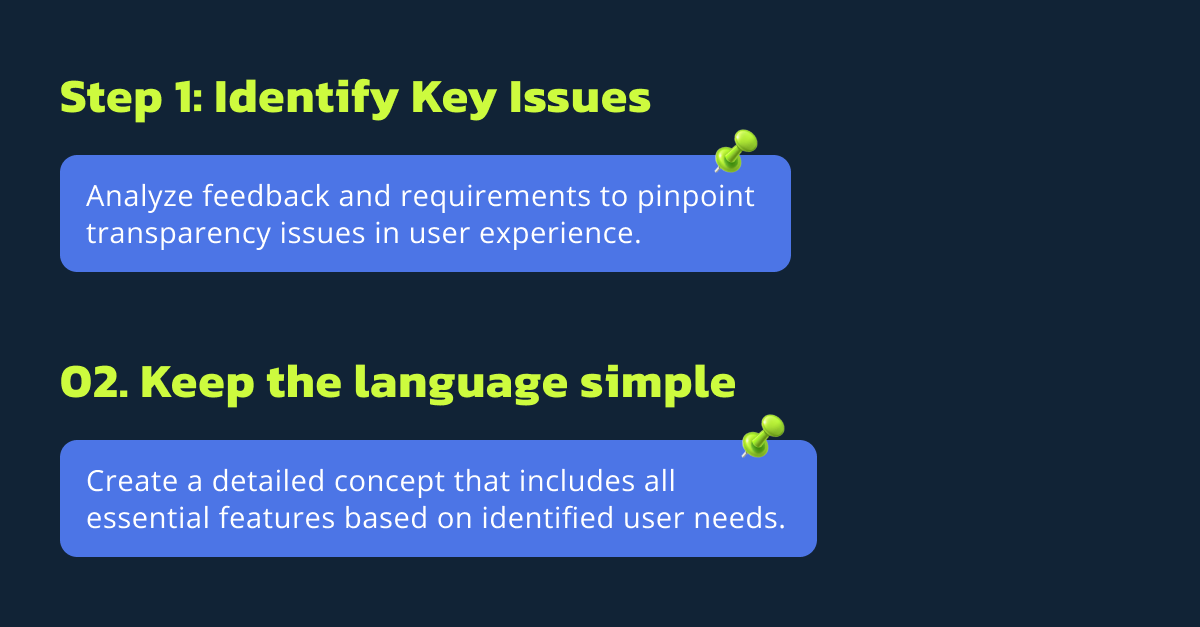 Step 1: Identify Key Issues

Analyze feedback and requirements to pinpoint transparency issues in user experience.

02. Keep the language simple

Create a detailed concept that includes all essential features based on identified user needs.